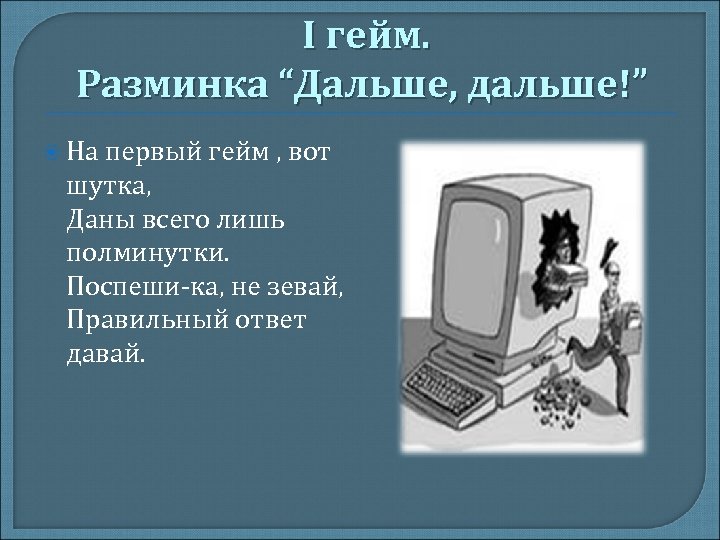 I гейм.
Разминка “Дальше, дальше!”

На первый гейм , вот шутка,
Даны всего лишь полминутки.
Поспеши-ка, не зевай,
Правильный ответ давай.